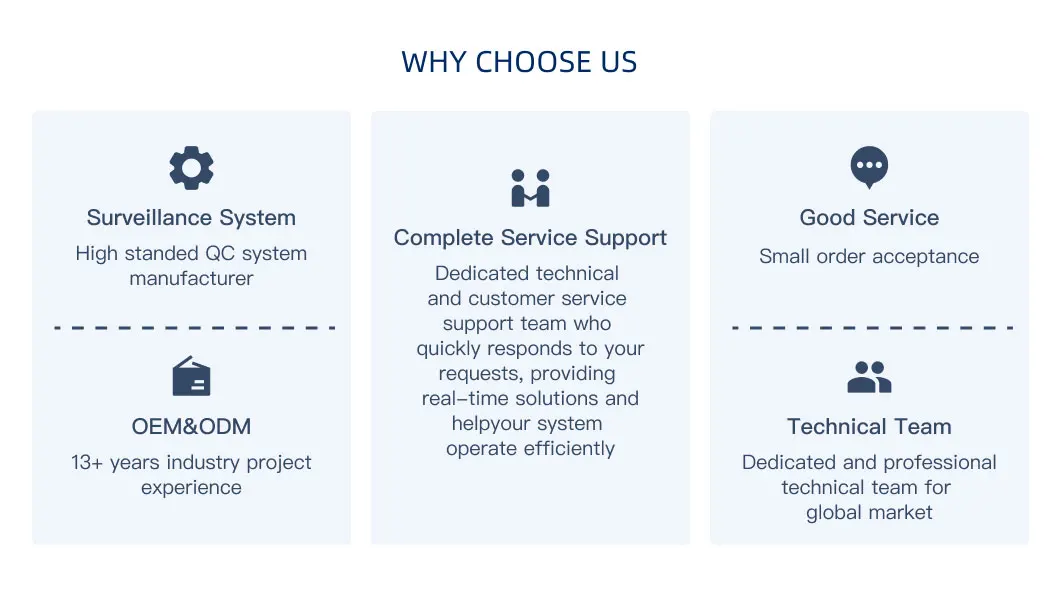 WHY CHOOSE US

Surveillance System

High standed QC system manufacturer

OEM&ODM

13+ years industry project experience

Complete Service Support

Dedicated technical and customer service support team who quickly responds to your requests, providing real-time solutions and helpyour system operate efficiently

Good Service

Small order acceptance

Technical Team

Dedicated and professional technical team for global market